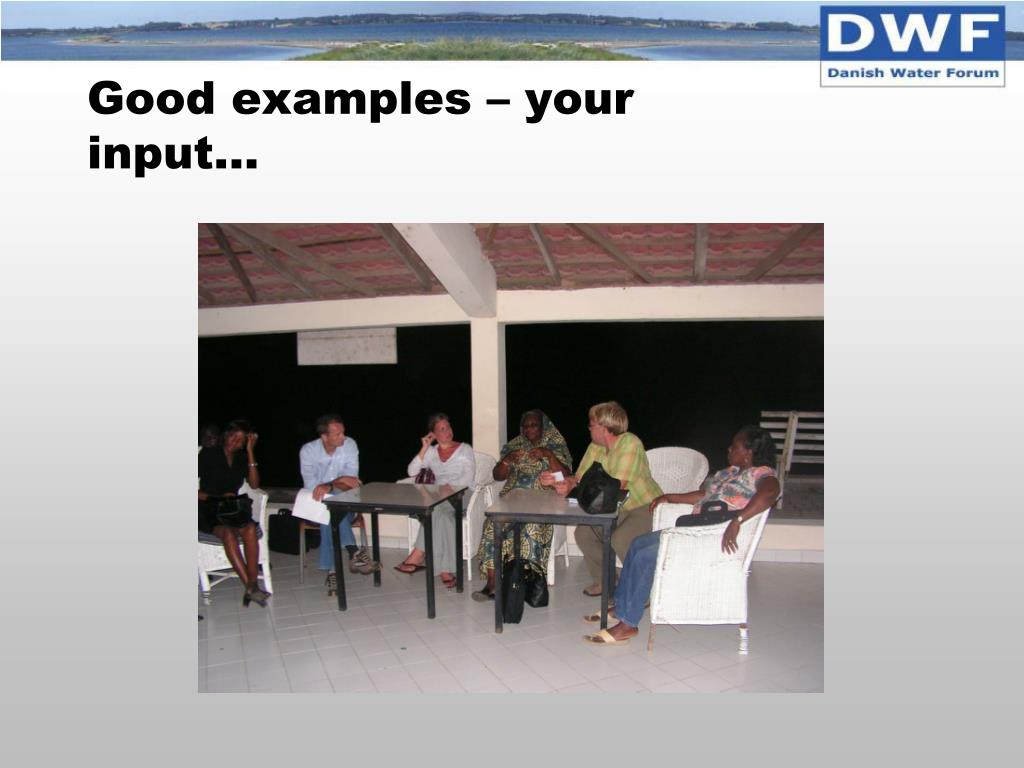 DWF
Danish Water Forum

Good examples – your input…